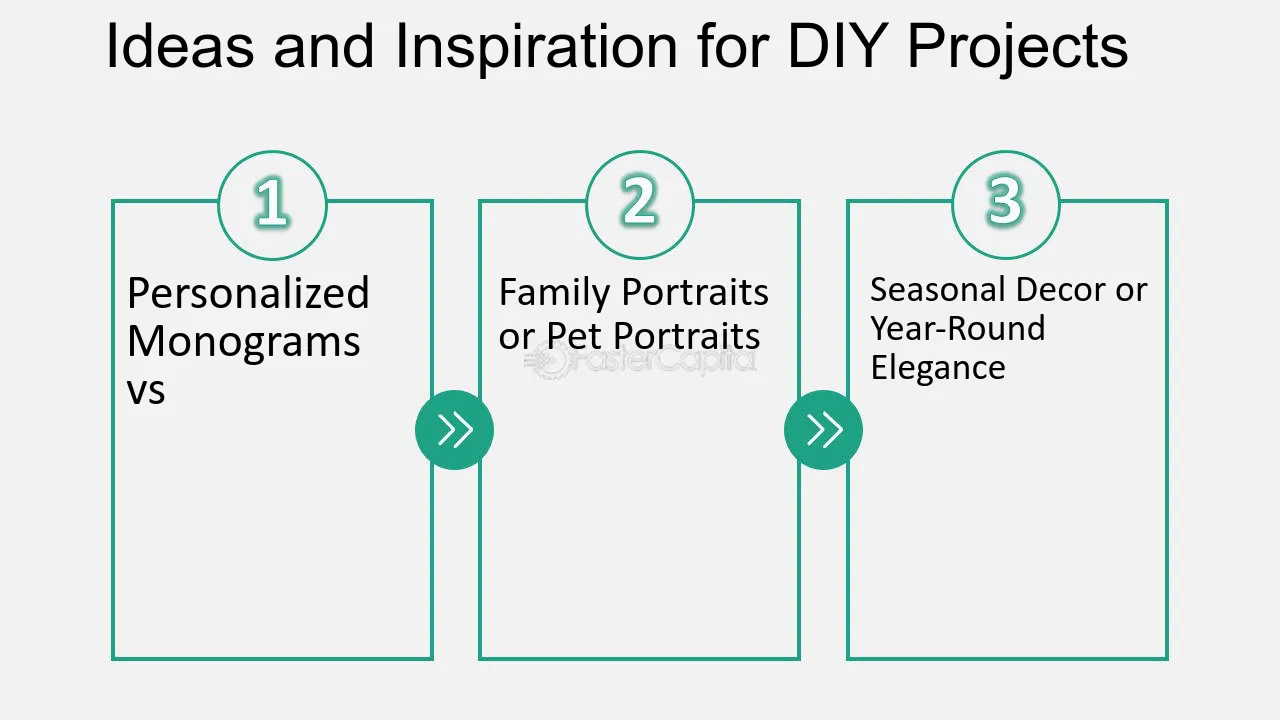 Ideas and Inspiration for DIY Projects

1

Personalized Monograms vs

2

Family Portraits or Pet Portraits

FasterCapital

3

Seasonal Decor or Year-Round Elegance